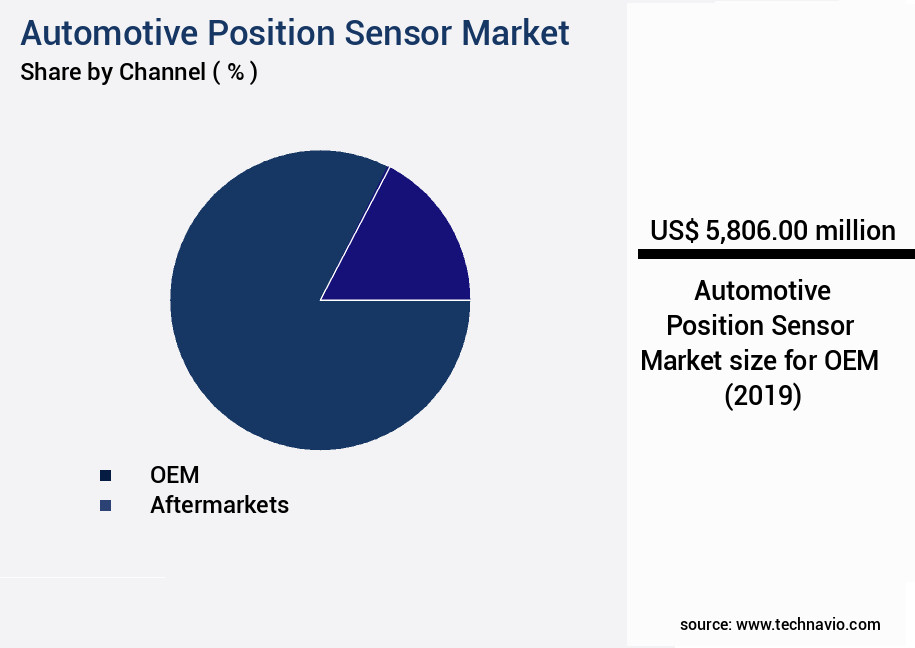 Automotive Position Sensor Market
Share by Channel ( % )

OEM
Aftermarkets

US$ 5,806.00 million

Automotive Position Sensor Market size for OEM (2019)

source: www.technavio.com